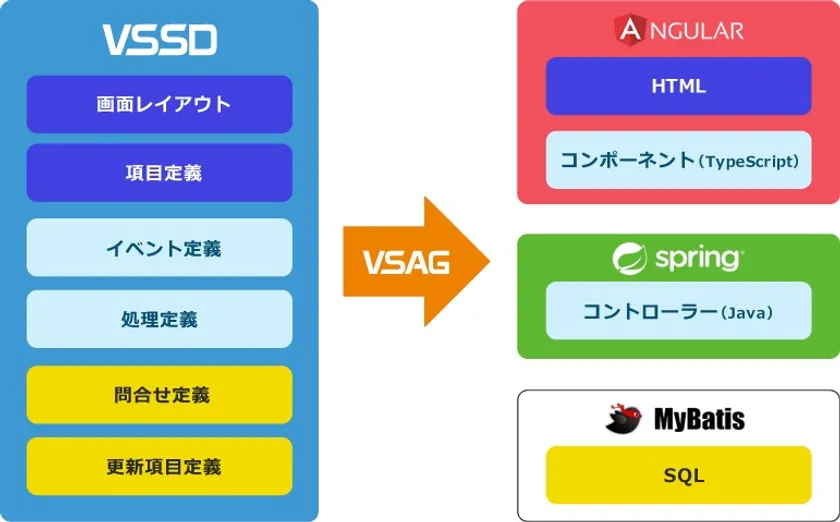 VSSD

画面レイアウト

項目定義

イベント定義

処理定義

問合せ定義

更新項目定義

VSAG

ANGULAR

HTML

コンポーネント(TypeScript)

spring

コントローラー(Java)

MyBatis

SQL